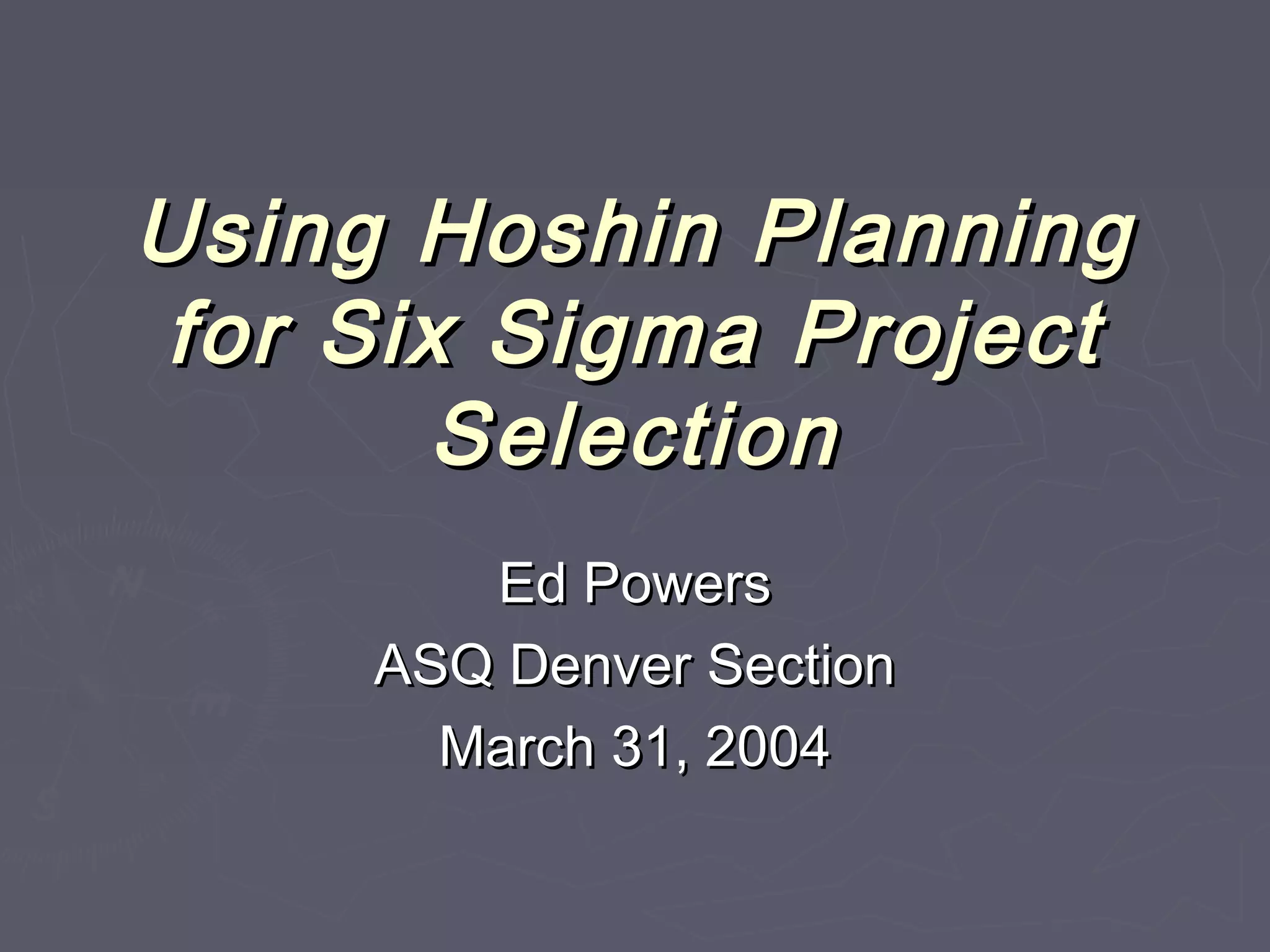 Using Hoshin Planning for Six Sigma Project Selection

Ed Powers
ASQ Denver Section
March 31, 2004